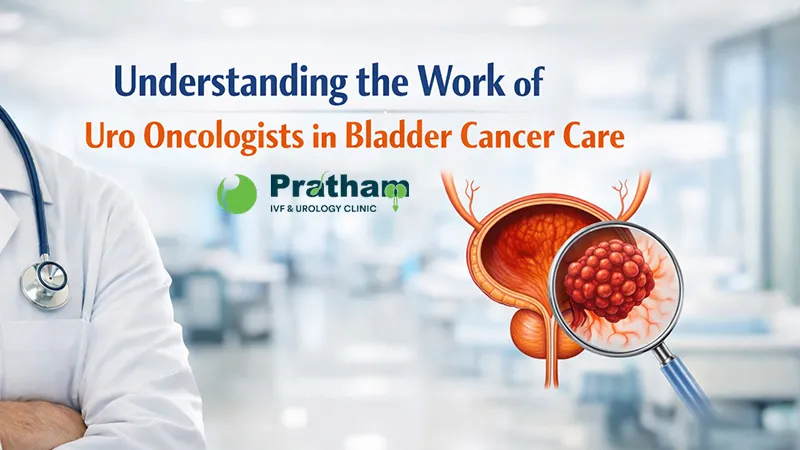 Understanding the Work of
Uro Oncologists in Bladder Cancer Care

Pratham
IVF & UROLOGY CLINIC